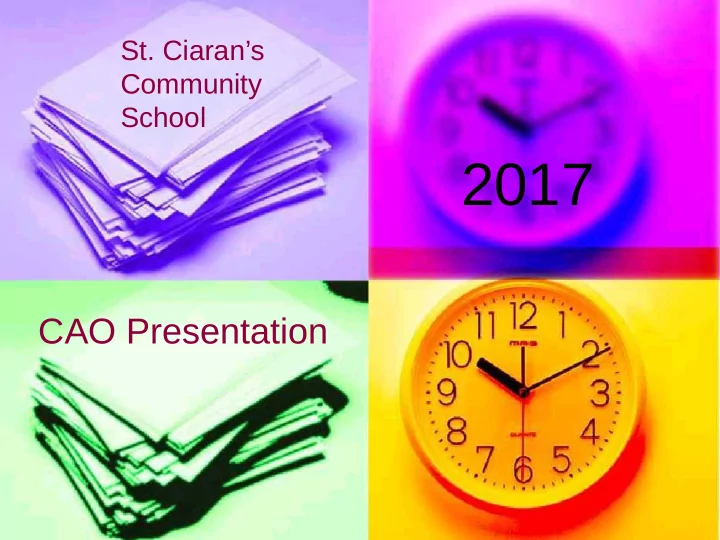 St. Ciaran's Community School

2017

CAO Presentation

11 12 1
10 2
9 3
8 4
7 6 5